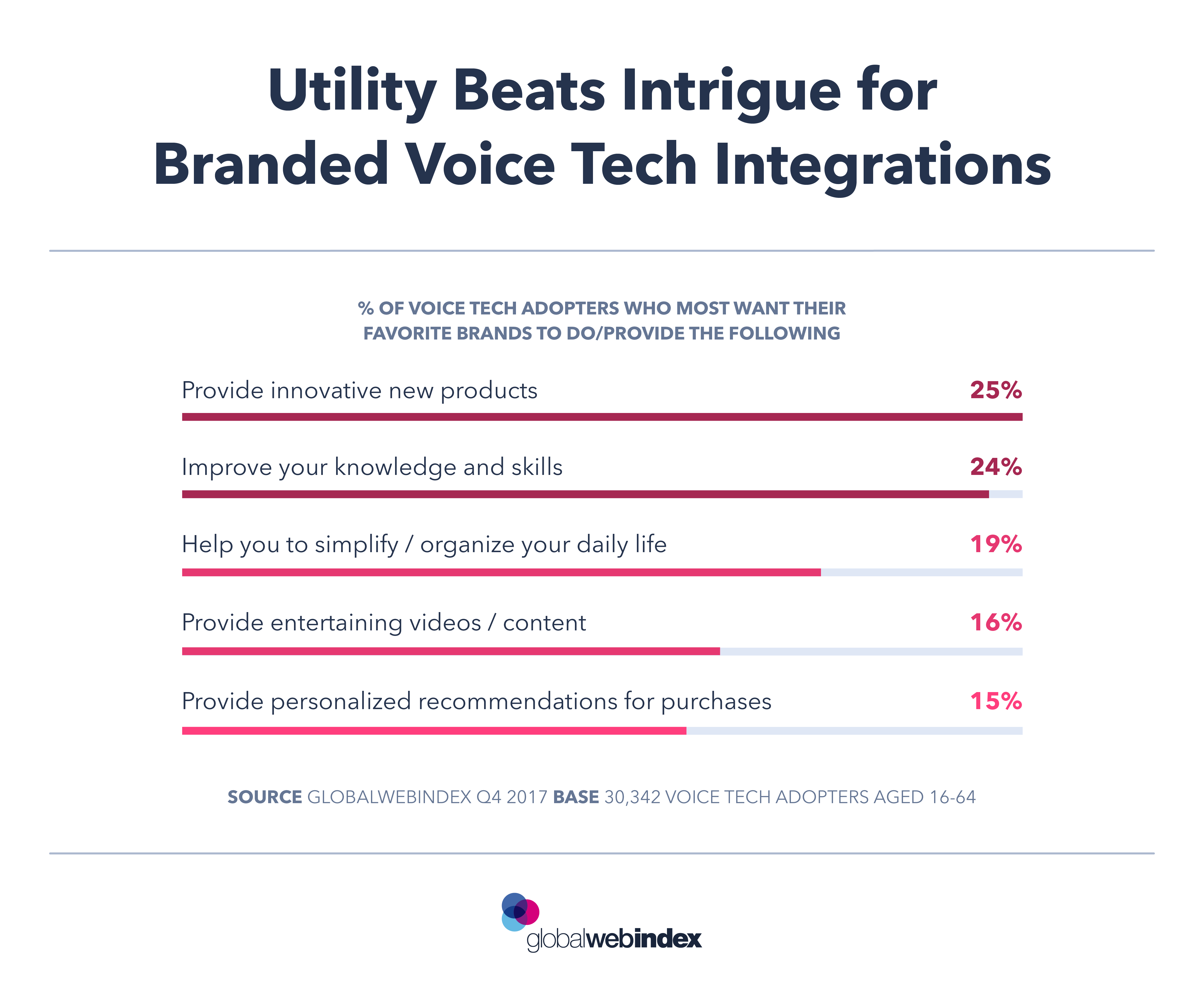 Utility Beats Intrigue for Branded Voice Tech Integrations

% OF VOICE TECH ADOPTERS WHO MOST WANT THEIR FAVORITE BRANDS TO DO/PROVIDE THE FOLLOWING

Provide innovative new products 25%

Improve your knowledge and skills 24%

Help you to simplify / organize your daily life 19%

Provide entertaining videos / content 16%

Provide personalized recommendations for purchases 15%

SOURCE GLOBALWEBINDEX Q4 2017 BASE 30,342 VOICE TECH ADOPTERS AGED 16-64

globalwebindex